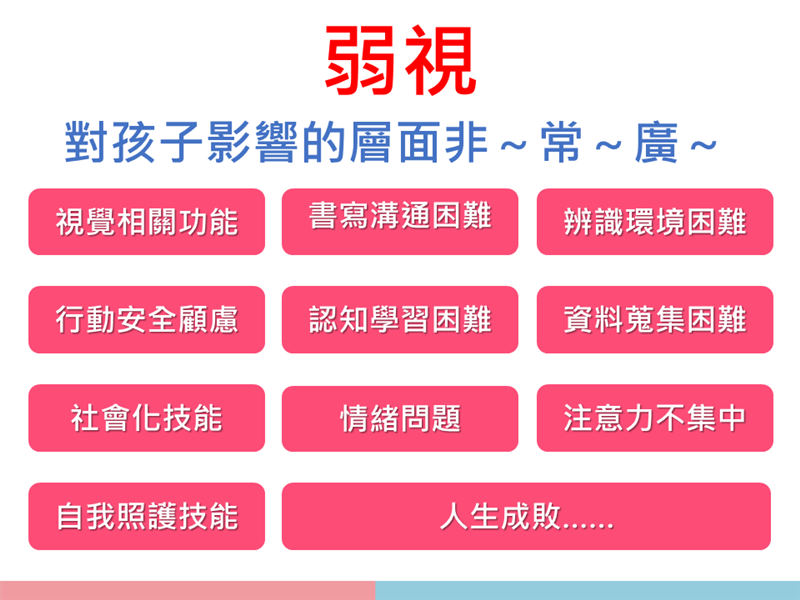 弱視

對孩子影響的層面非～常～廣～

視覺相關功能

書寫溝通困難

辨識環境困難

行動安全顧慮

認知學習困難

資料蒐集困難

社會化技能

情緒問題

注意力不集中

自我照護技能

人生成敗......